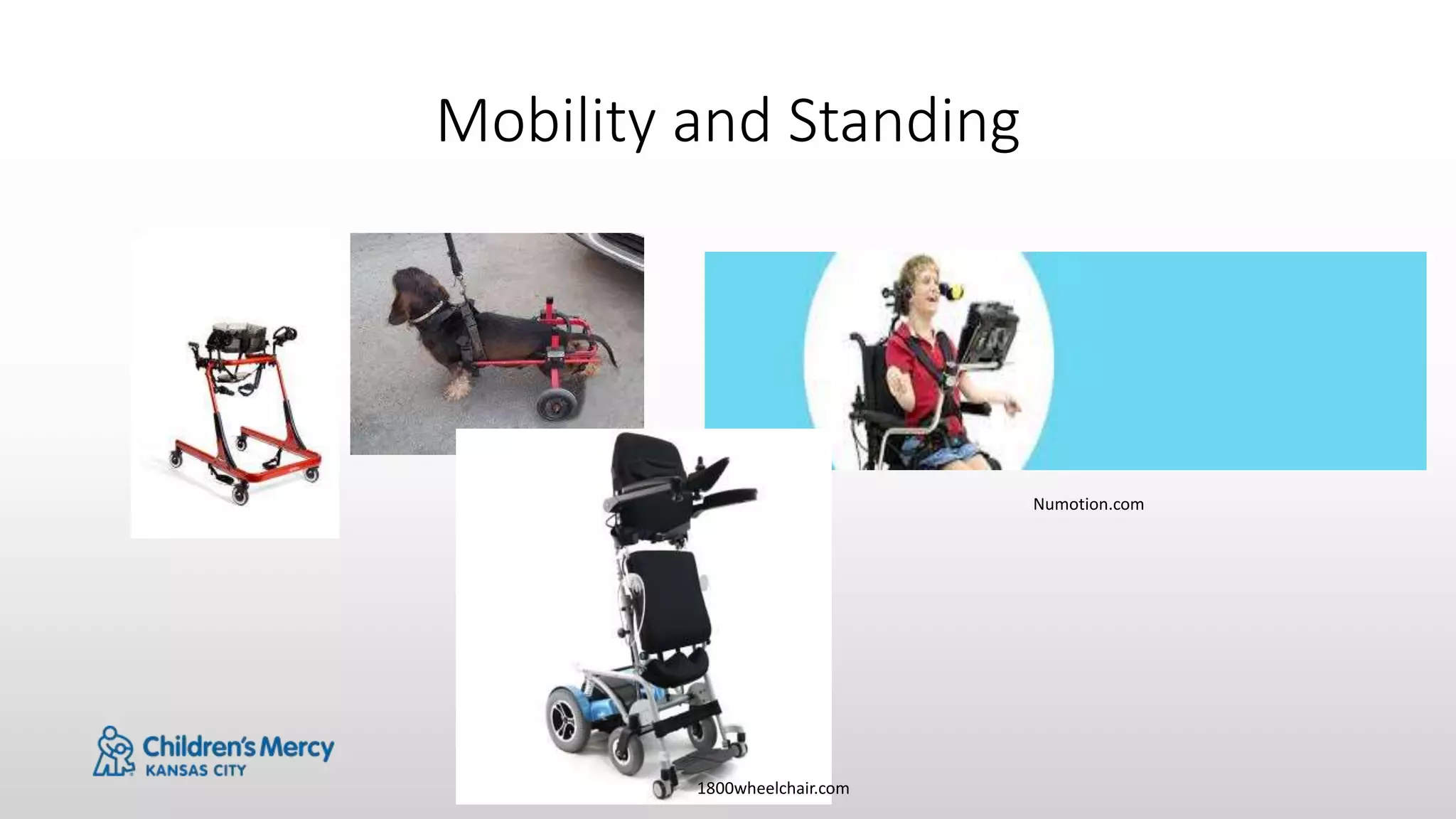 Mobility and Standing

Numotion.com

1800wheelchair.com

Children's Mercy
KANSAS CITY